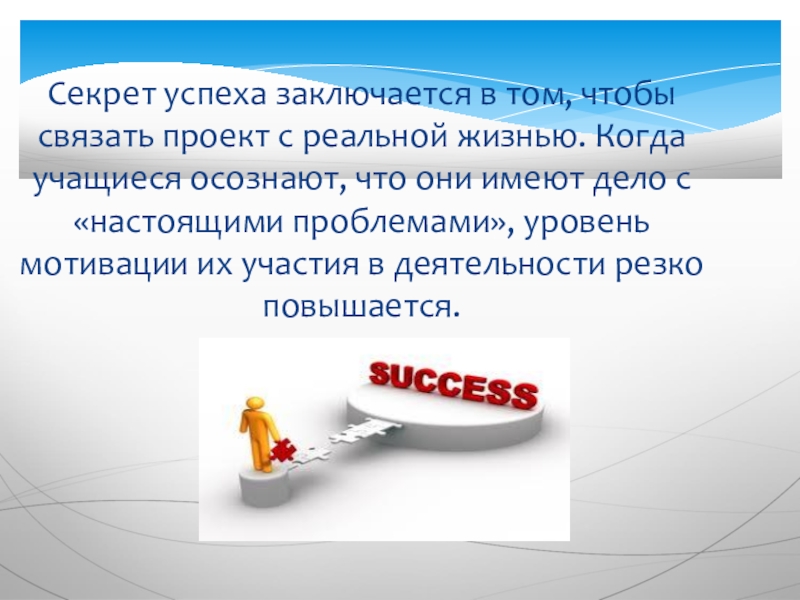 Секрет успеха заключается в том, чтобы связать проект с реальной жизнью. Когда учащиеся осознают, что они имеют дело с «настоящими проблемами», уровень мотивации их участия в деятельности резко повышается.

SUCCESS